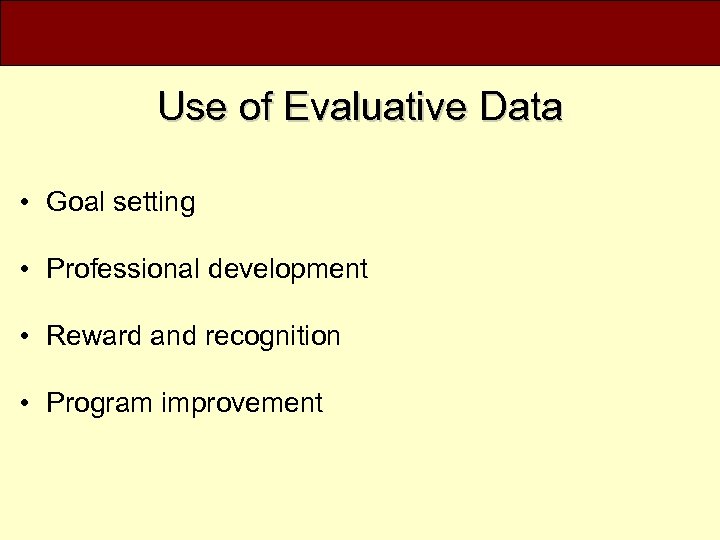 Use of Evaluative Data

• Goal setting

• Professional development

• Reward and recognition

• Program improvement